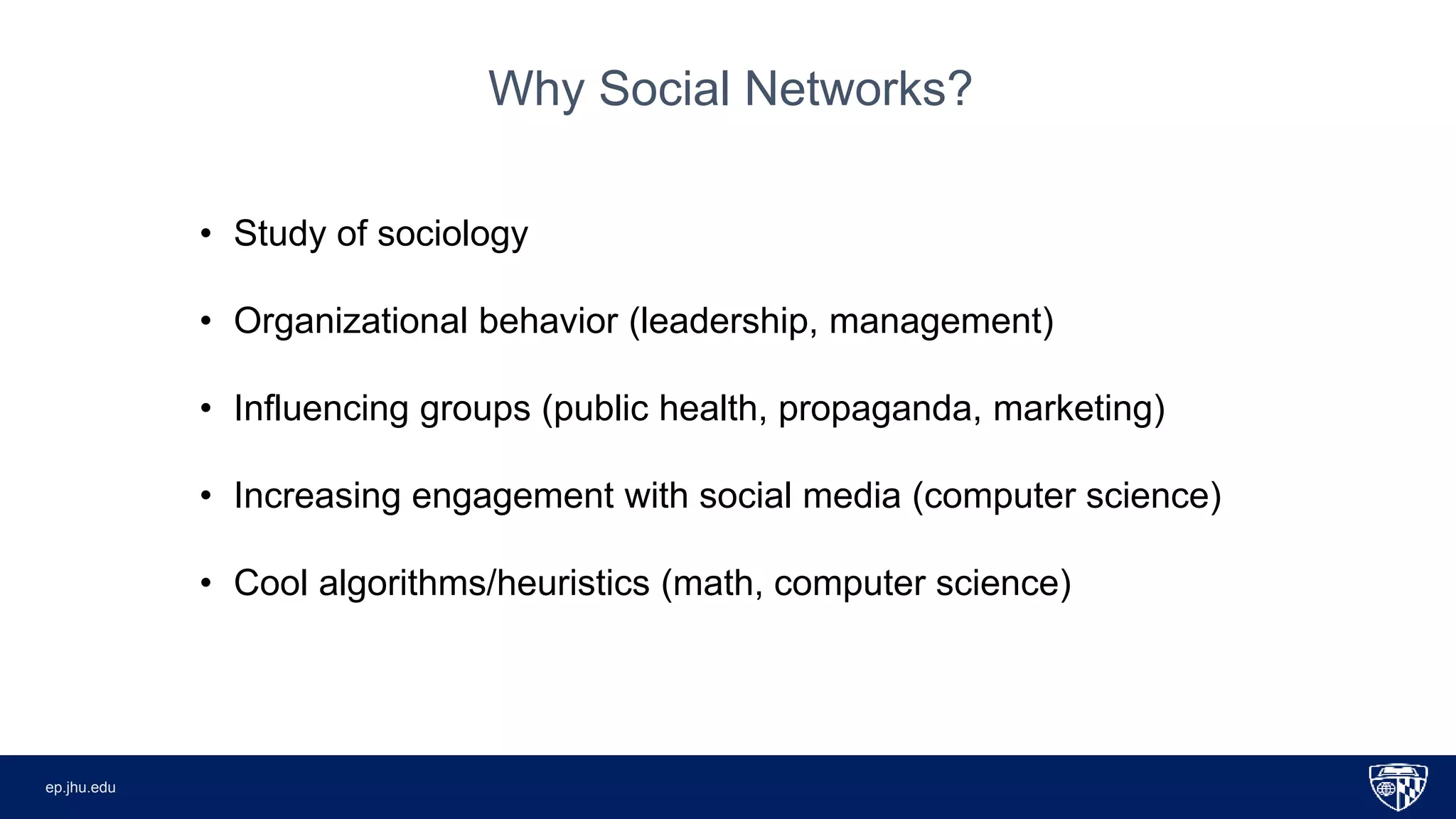 Why Social Networks?

• Study of sociology

• Organizational behavior (leadership, management)

• Influencing groups (public health, propaganda, marketing)

• Increasing engagement with social media (computer science)

• Cool algorithms/heuristics (math, computer science)

ep.jhu.edu